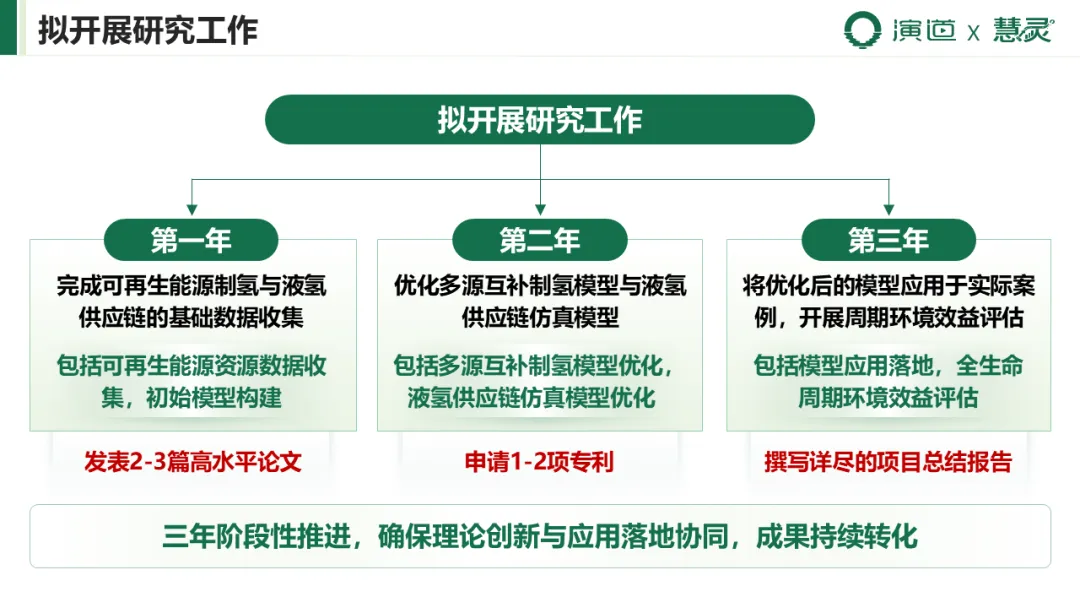 拟开展研究工作

演道 x 慧灵

拟开展研究工作

第一年

完成可再生能源制氢与液氢供应链的基础数据收集

包括可再生能源资源数据收集，初始模型构建

发表2-3篇高水平论文

第二年

优化多源互补制氢模型与液氢供应链仿真模型

包括多源互补制氢模型优化，液氢供应链仿真模型优化

申请1-2项专利

第三年

将优化后的模型应用于实际案例，开展周期环境效益评估

包括模型应用落地，全生命周期环境效益评估

撰写详尽的项目总结报告

三年阶段性推进，确保理论创新与应用落地协同，成果持续转化